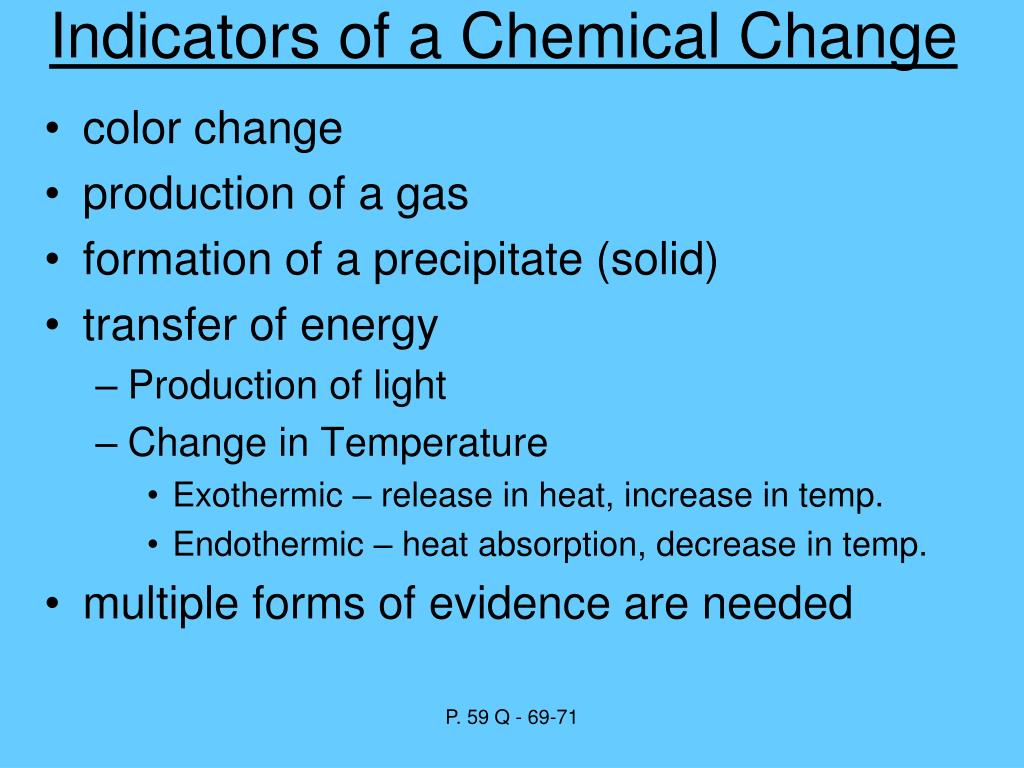 Indicators of a Chemical Change

• color change
• production of a gas
• formation of a precipitate (solid)
• transfer of energy
– Production of light
– Change in Temperature
• Exothermic – release in heat, increase in temp.
• Endothermic – heat absorption, decrease in temp.
• multiple forms of evidence are needed

P. 59 Q - 69-71